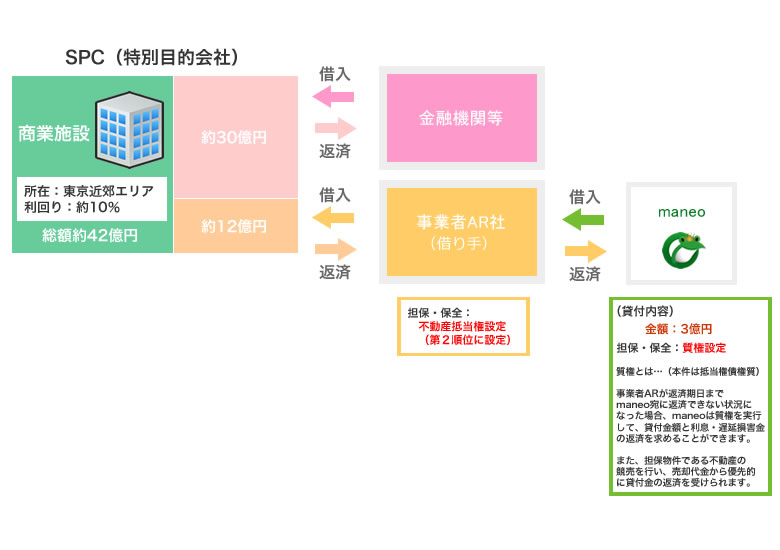 SPC（特別目的会社）

商業施設

所在：東京近郊エリア
利回り：約10%

総額約42億円

約30億円

約12億円

借入

返済

金融機関等

借入

返済

事業者AR社
（借り手）

借入

返済

maneo

担保・保全：
不動産抵当権設定
（第２順位に設定）

（貸付内容）
金額：3億円
担保・保全：質権設定

質権とは…（本件は抵当権債権質）

事業者ARが返済期日までmaneo宛に返済できない状況になった場合、maneoは質権を実行して、貸付金額と利息・遅延損害金の返済を求めることができます。

また、担保物件である不動産の競売を行い、売却代金から優先的に貸付金の返済を受けられます。